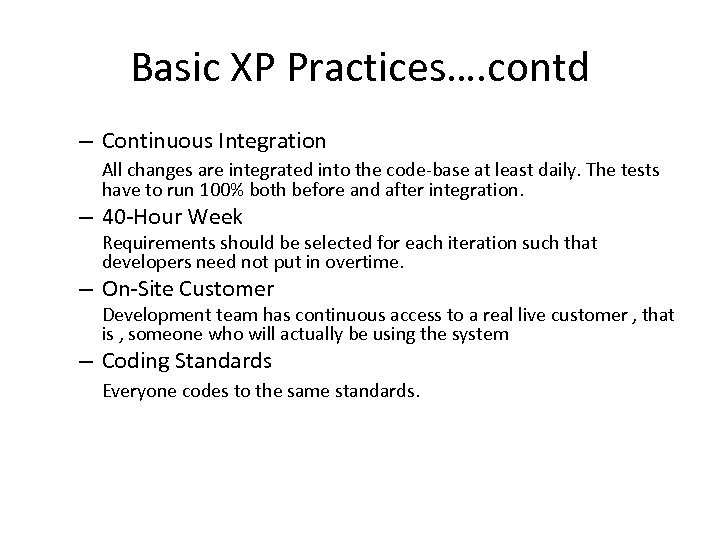 Basic XP Practices….contd

– Continuous Integration

All changes are integrated into the code-base at least daily. The tests have to run 100% both before and after integration.

– 40-Hour Week

Requirements should be selected for each iteration such that developers need not put in overtime.

– On-Site Customer

Development team has continuous access to a real live customer , that is , someone who will actually be using the system

– Coding Standards

Everyone codes to the same standards.